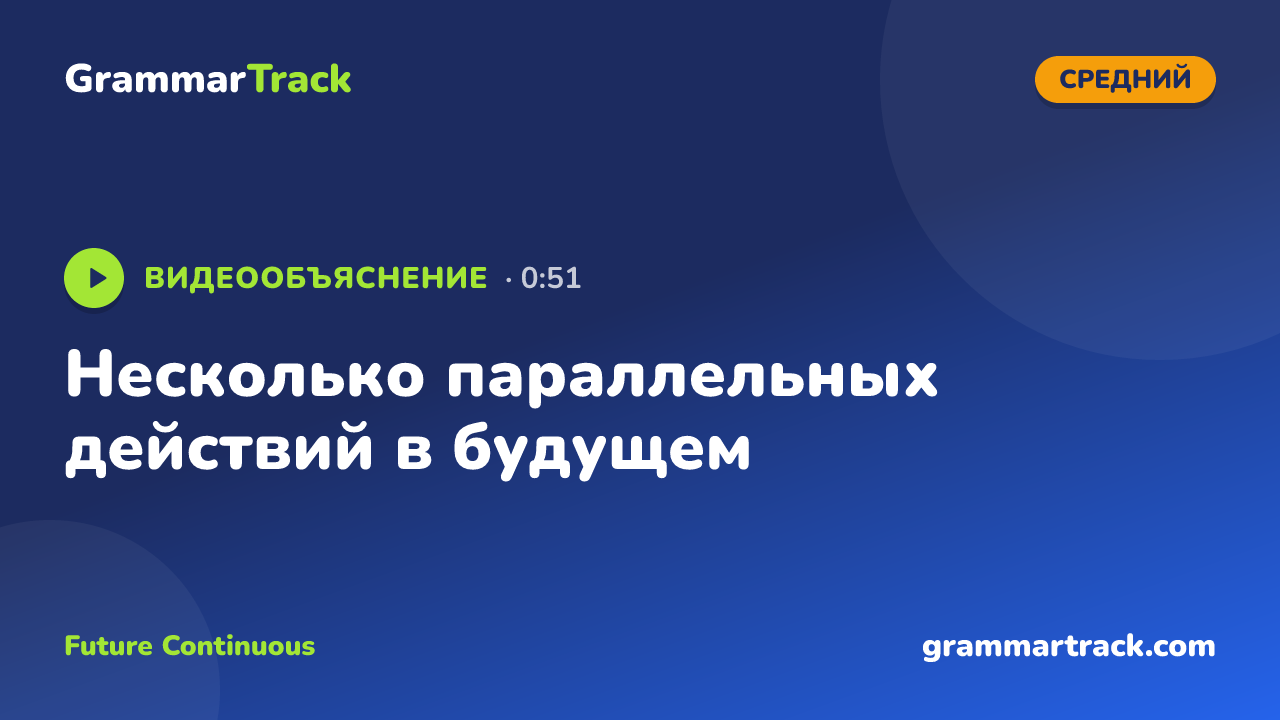 GrammarTrack

СРЕДНИЙ

ВИДЕООБЪЯСНЕНИЕ · 0:51

Несколько параллельных действий в будущем

Future Continuous

grammartrack.com